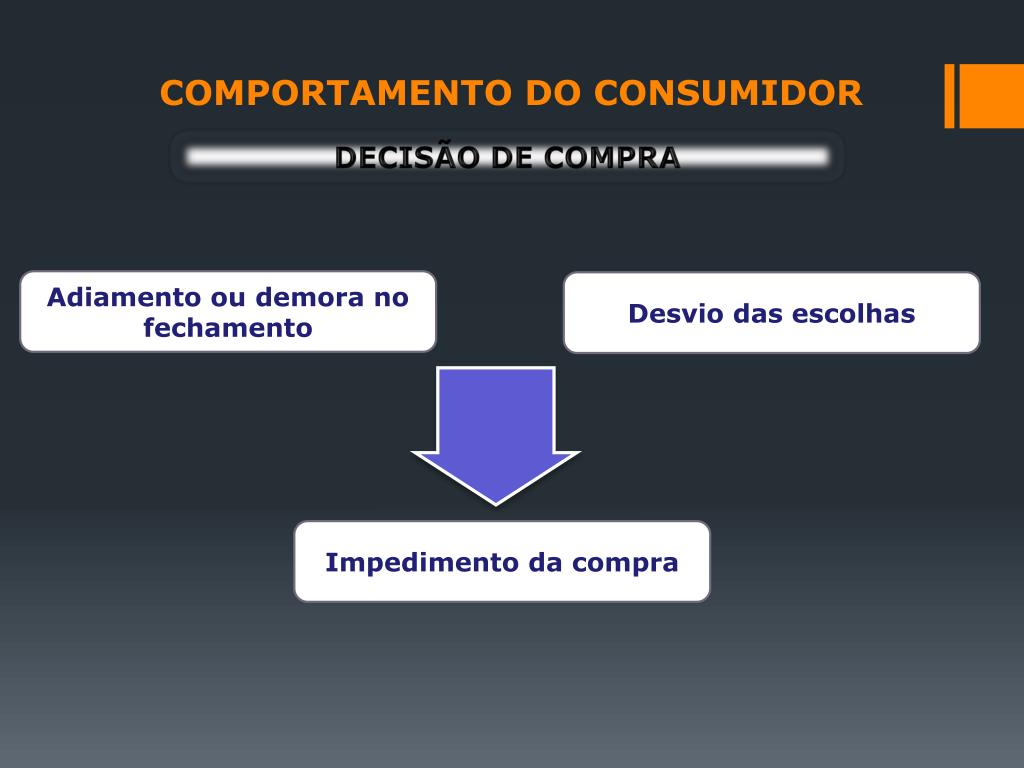 COMPORTAMENTO DO CONSUMIDOR

DECISÃO DE COMPRA

Adiamento ou demora no fechamento

Desvio das escolhas

Impedimento da compra